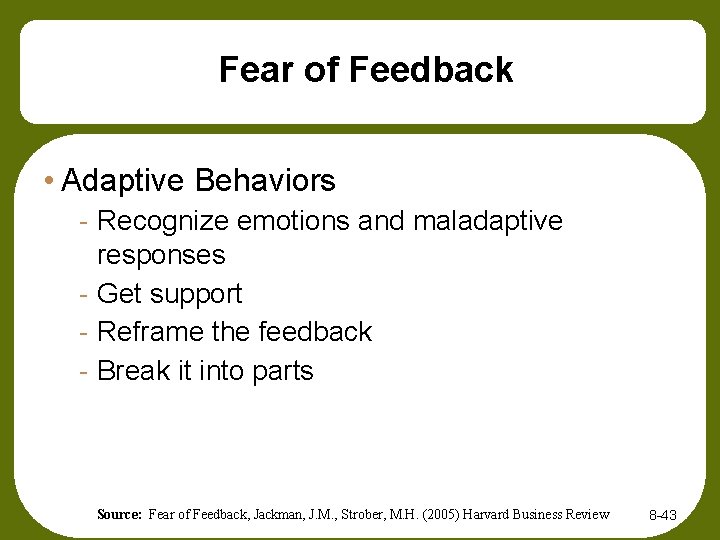 Fear of Feedback

• Adaptive Behaviors
- Recognize emotions and maladaptive responses
- Get support
- Reframe the feedback
- Break it into parts

Source: Fear of Feedback, Jackman, J.M., Strober, M.H. (2005) Harvard Business Review

8-43